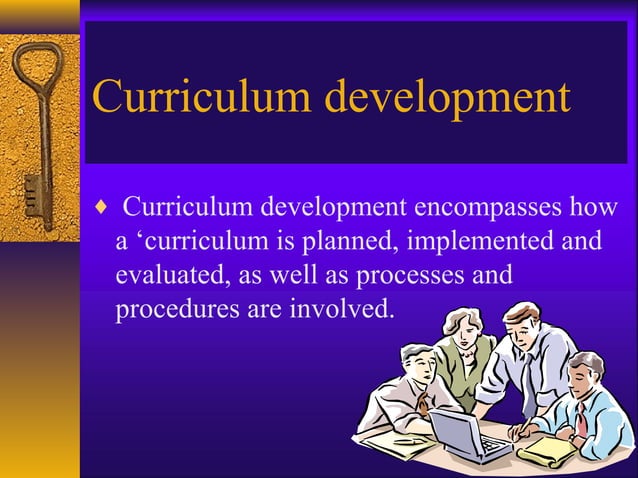 Curriculum development

♦ Curriculum development encompasses how a ‘curriculum is planned, implemented and evaluated, as well as processes and procedures are involved.